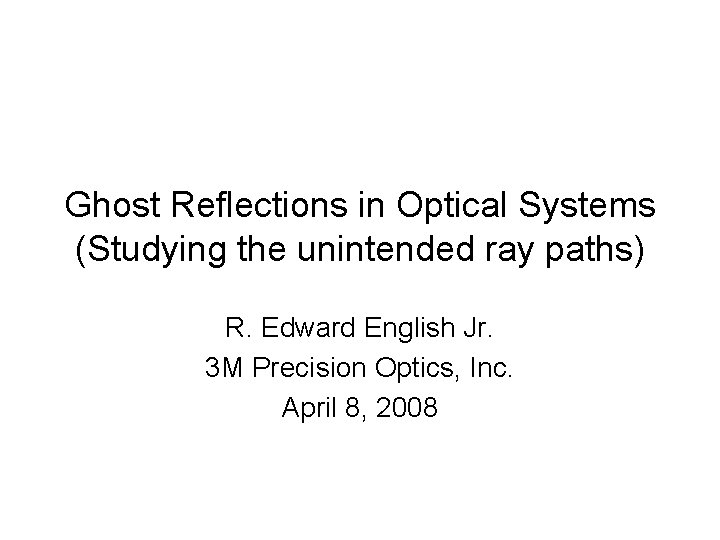 Ghost Reflections in Optical Systems
(Studying the unintended ray paths)

R. Edward English Jr.
3M Precision Optics, Inc.
April 8, 2008